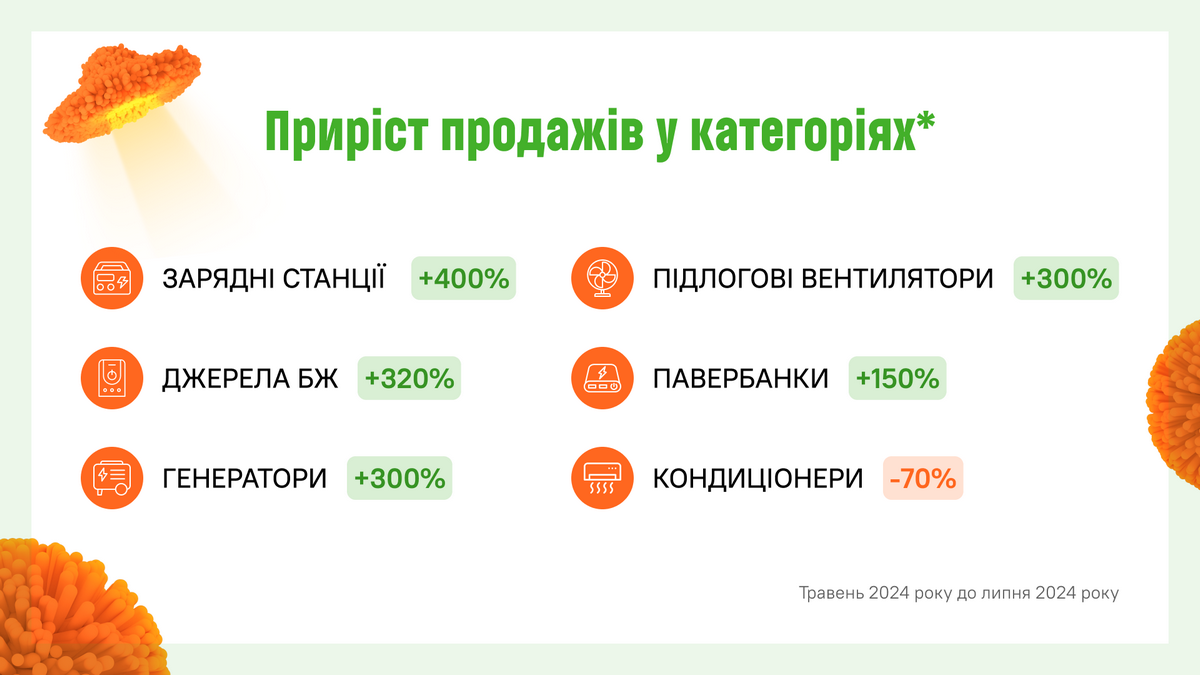 Приріст продажів у категоріях*

ЗАРЯДНІ СТАНЦІЇ +400%

ДЖЕРЕЛА БЖ +320%

ГЕНЕРАТОРИ +300%

ПІДЛОГОВІ ВЕНТИЛЯТОРИ +300%

ПАВЕРБАНКИ +150%

КОНДИЦІОНЕРИ -70%

Травень 2024 року до липня 2024 року